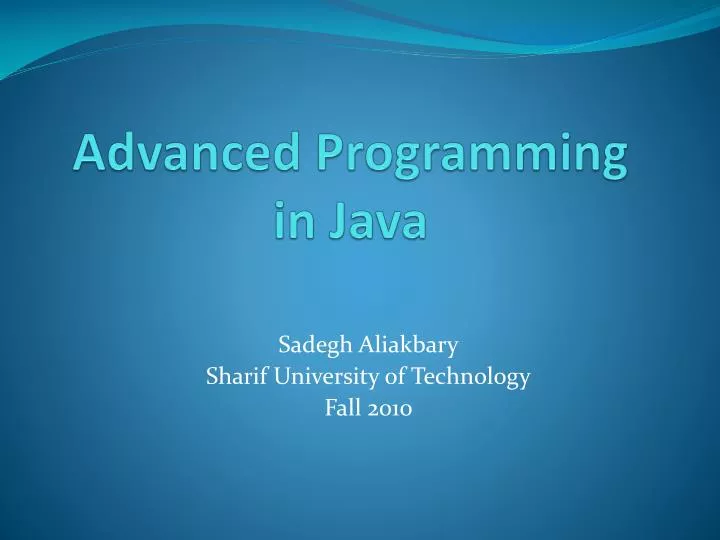 Advanced Programming in Java

Sadegh Aliakbary
Sharif University of Technology
Fall 2010